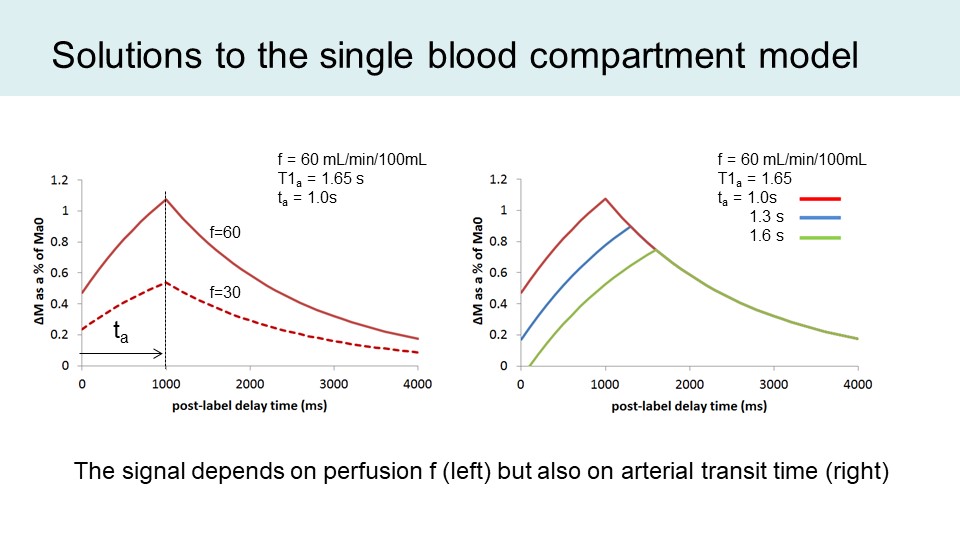 Solutions to the single blood compartment model

f = 60 mL/min/100mL
$T1_a$ = 1.65 s
$t_a$ = 1.0s

1.2
1
0.8
0.6
0.4
0.2
0

ΔM as a % of Ma0

f=60

f=30

$t_a$

0
1000
2000
3000
4000

post-label delay time (ms)

f = 60 mL/min/100mL
$T1_a$ = 1.65
$t_a$ = 1.0s
1.3 s
1.6 s

1.2
1
0.8
0.6
0.4
0.2
0

ΔM as a % of Ma0

0
1000
2000
3000
4000

post-label delay time (ms)

The signal depends on perfusion f (left) but also on arterial transit time (right)